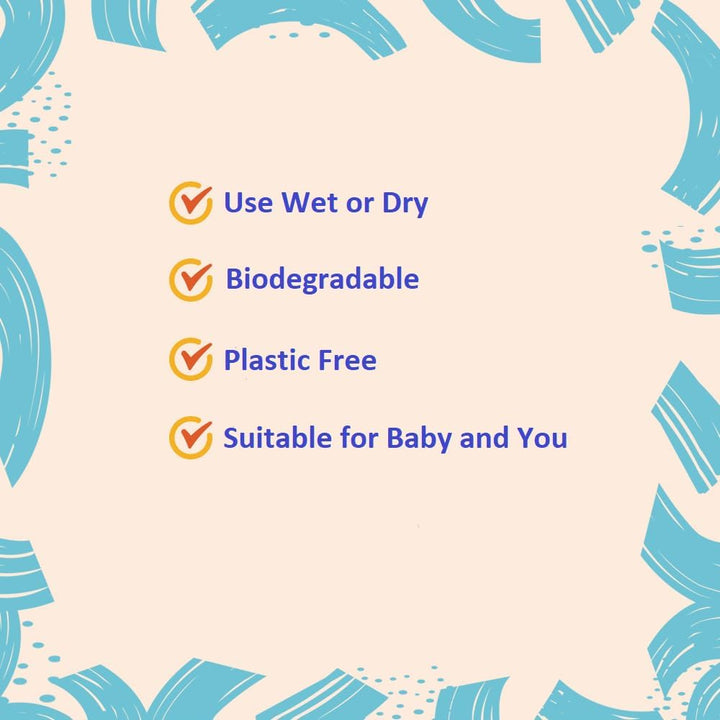 Use Wet or Dry

Biodegradable

Plastic Free

Suitable for Baby and You